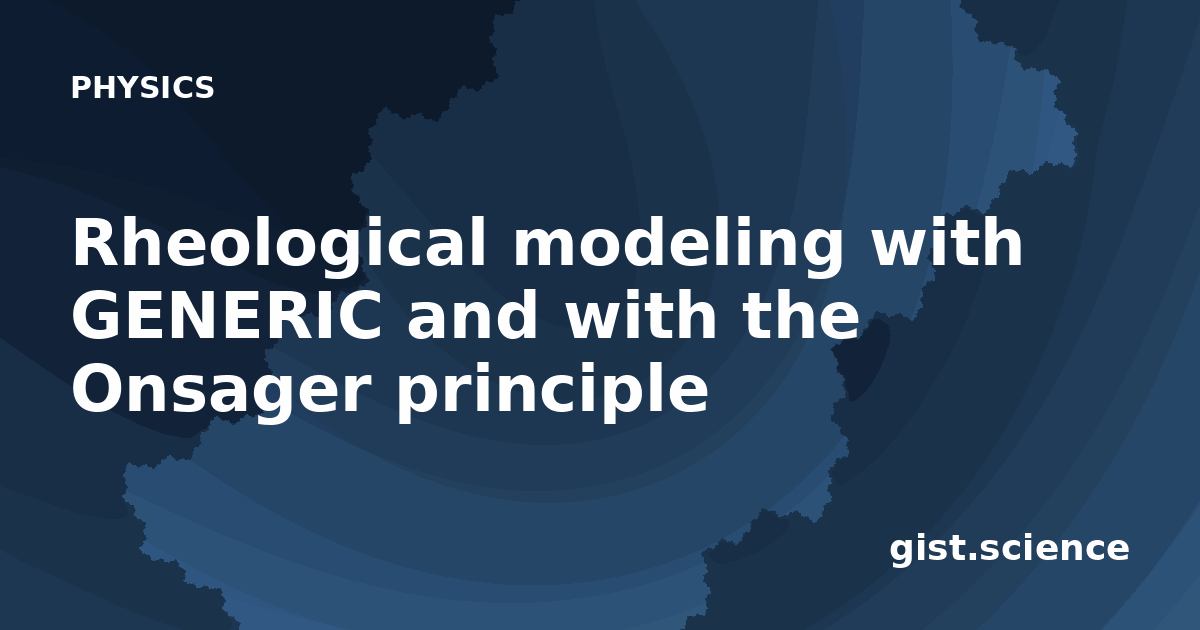 PHYSICS

Rheological modeling with GENERIC and with the Onsager principle

gist.science